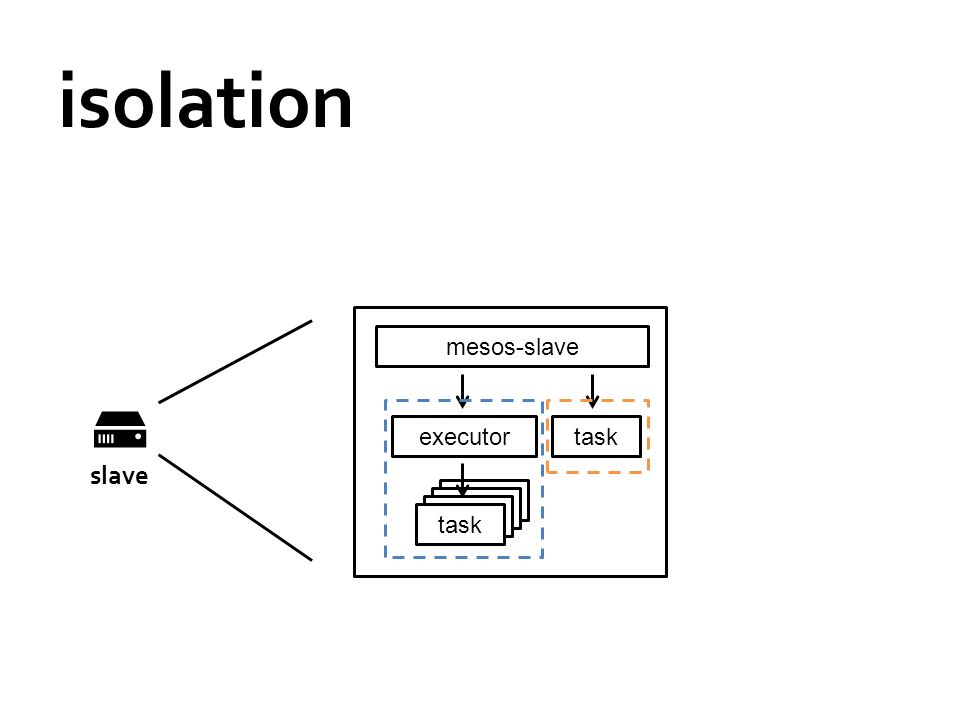 isolation

slave

mesos-slave

executor

task

task